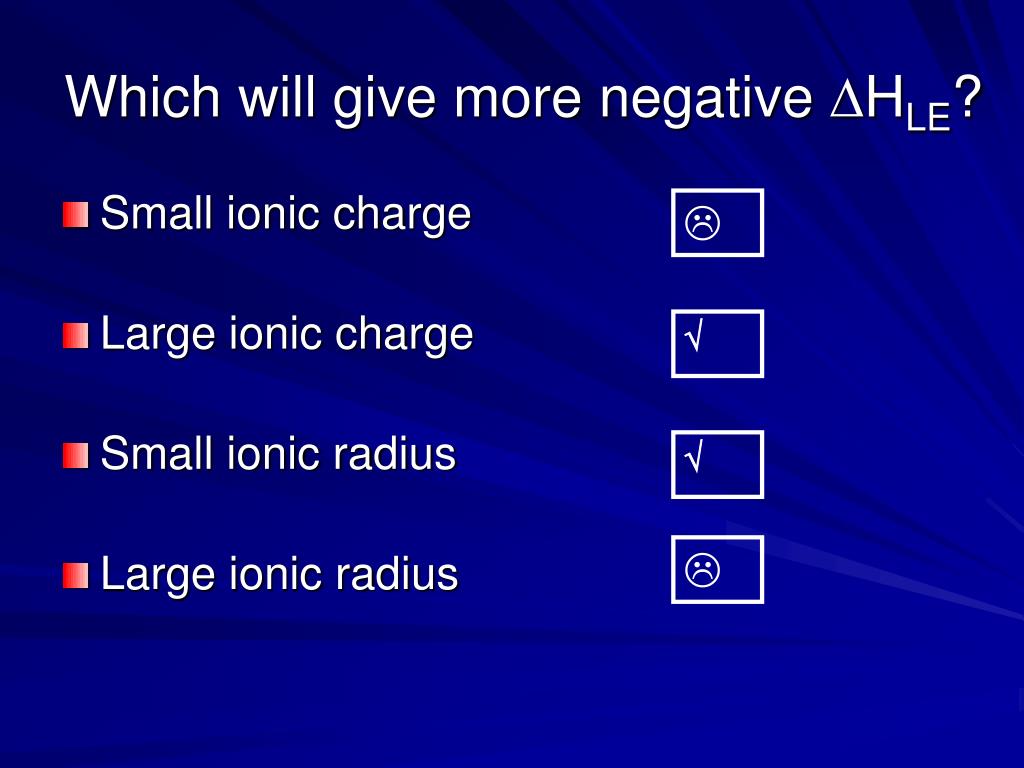 Which will give more negative $\Delta H_{LE}$?

Small ionic charge ☹

Large ionic charge √

Small ionic radius √

Large ionic radius ☹